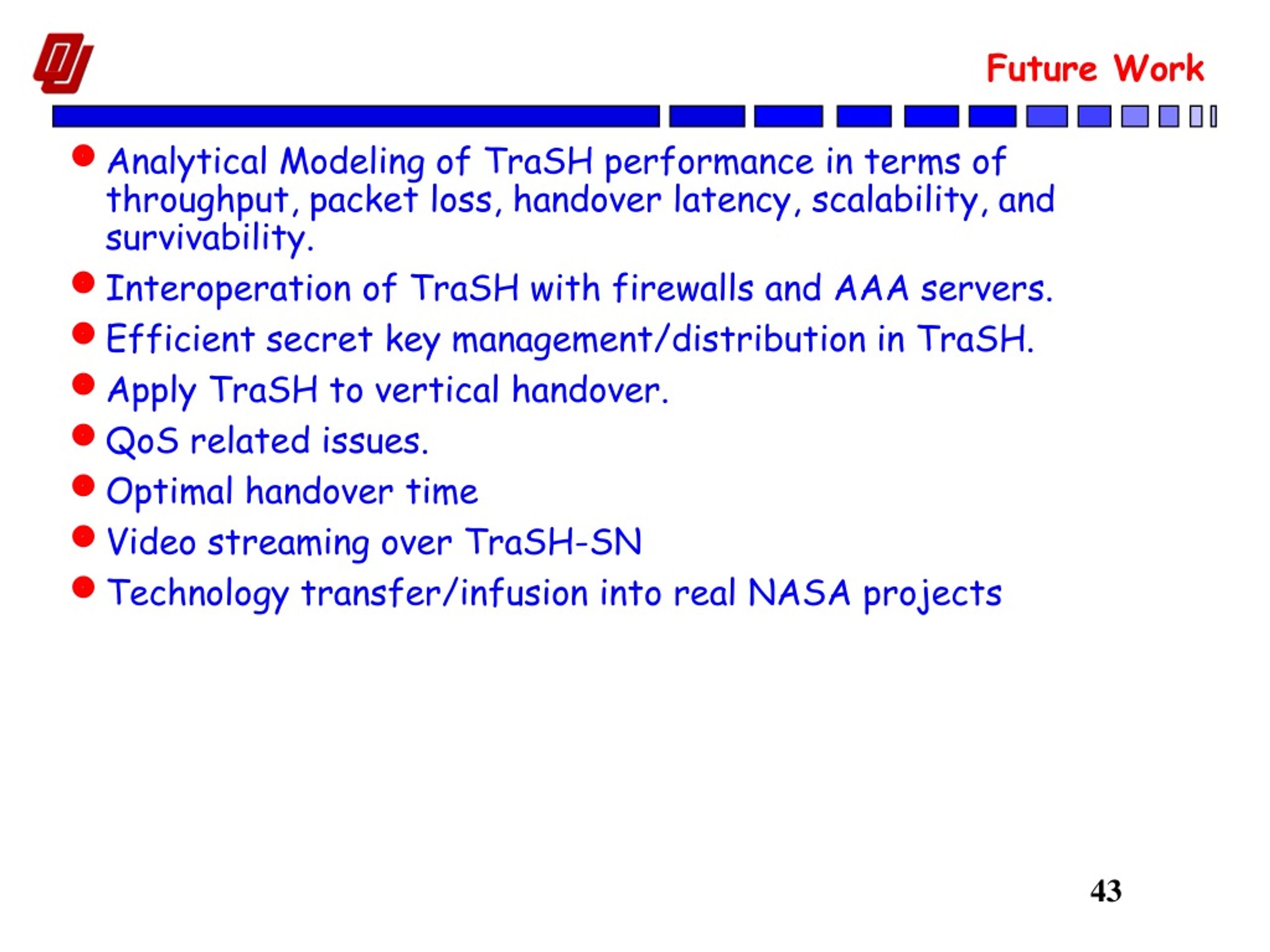 Future Work

- Analytical Modeling of TraSH performance in terms of throughput, packet loss, handover latency, scalability, and survivability.
- Interoperation of TraSH with firewalls and AAA servers.
- Efficient secret key management/distribution in TraSH.
- Apply TraSH to vertical handover.
- QoS related issues.
- Optimal handover time
- Video streaming over TraSH-SN
- Technology transfer/infusion into real NASA projects

43